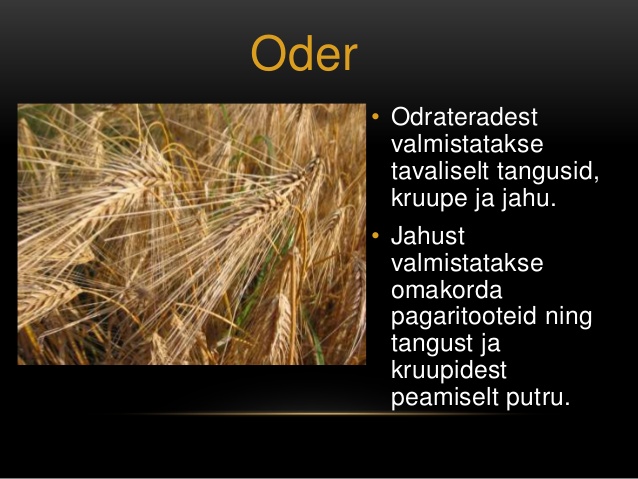 Oder

• Odrateradest valmistatakse tavaliselt tangusid, kruupe ja jahu.
• Jahust valmistatakse omakorda pagaritooteid ning tangust ja kruupidest peamiselt putru.